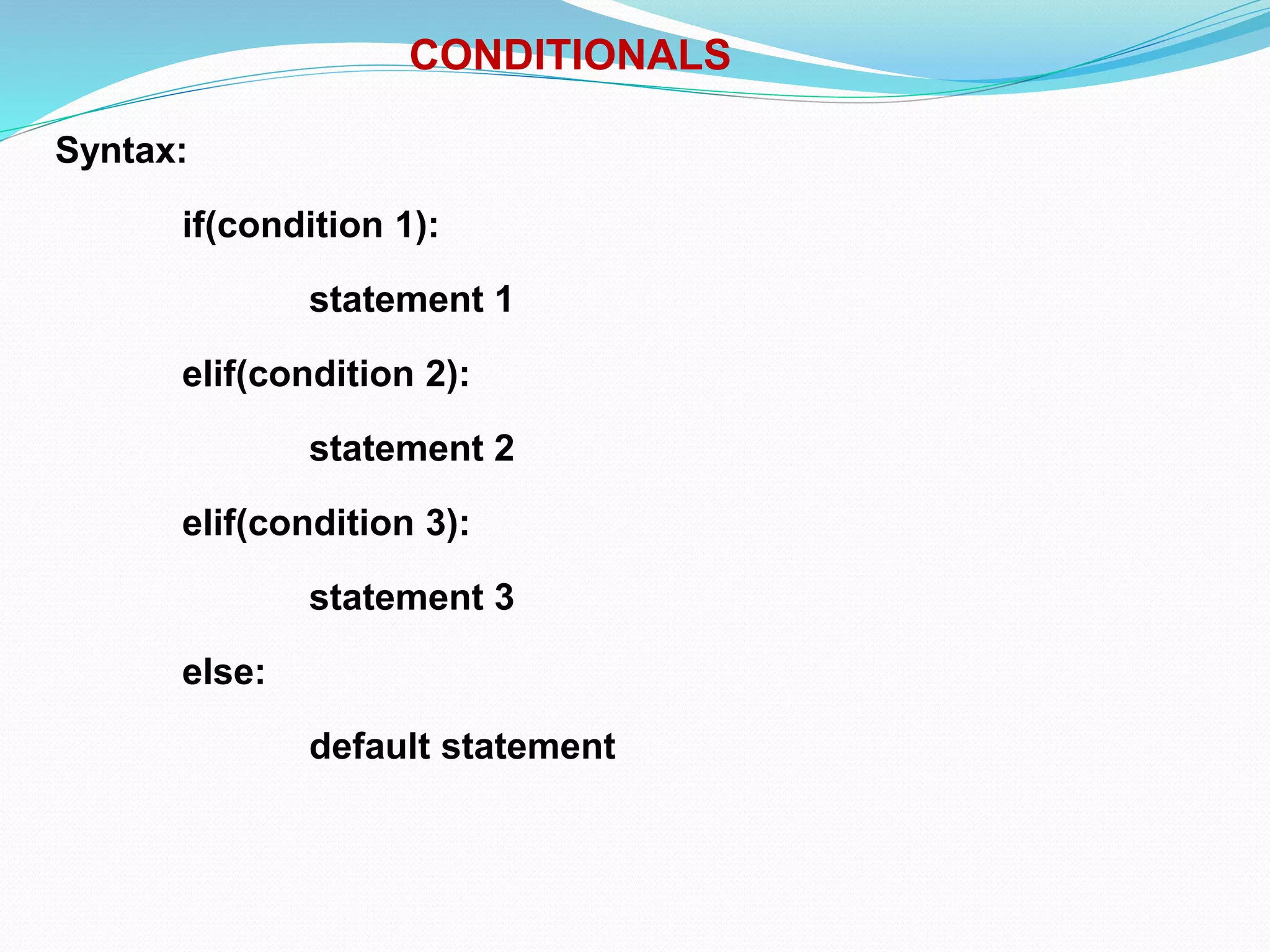 CONDITIONALS

Syntax:

if(condition 1):

statement 1

elif(condition 2):

statement 2

elif(condition 3):

statement 3

else:

default statement